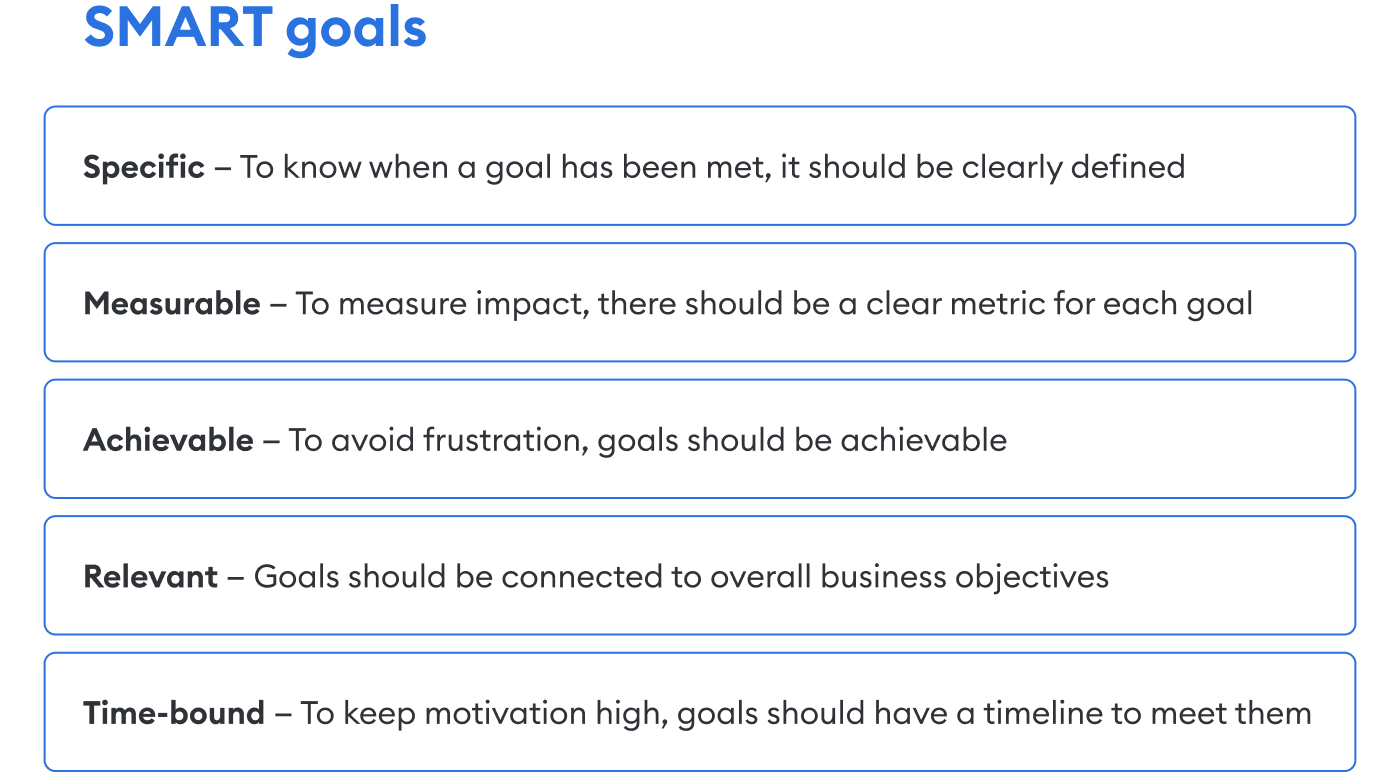 SMART goals

Specific – To know when a goal has been met, it should be clearly defined

Measurable – To measure impact, there should be a clear metric for each goal

Achievable – To avoid frustration, goals should be achievable

Relevant – Goals should be connected to overall business objectives

Time-bound – To keep motivation high, goals should have a timeline to meet them